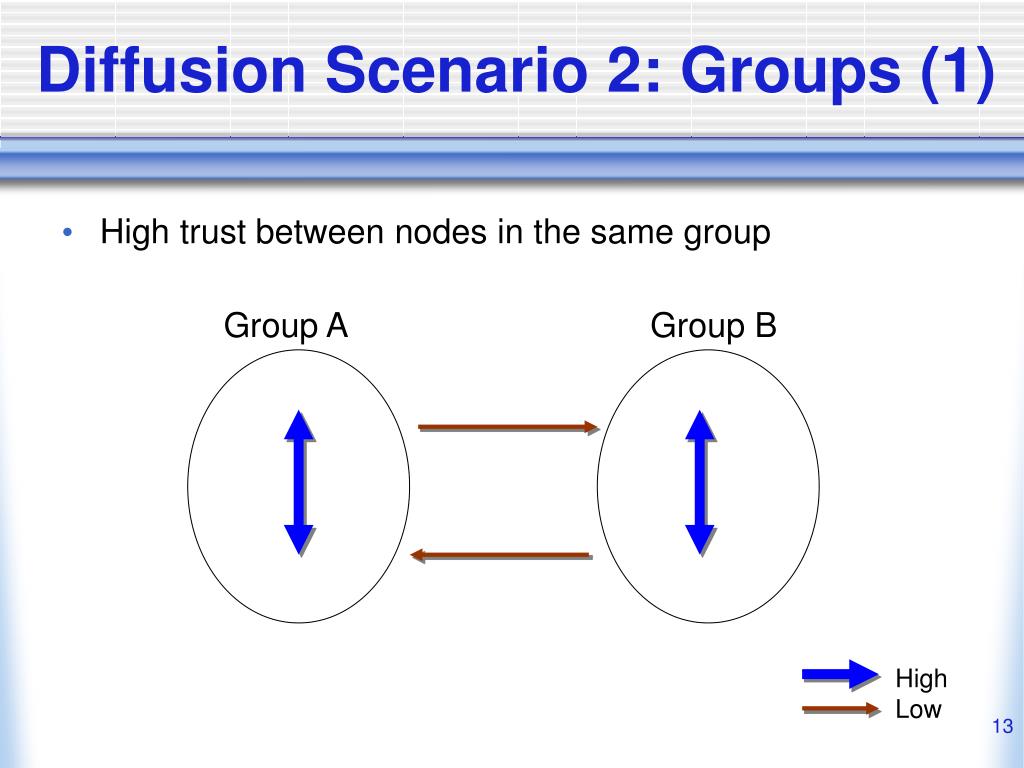 Diffusion Scenario 2: Groups (1)

• High trust between nodes in the same group

Group A

Group B

High
Low

13